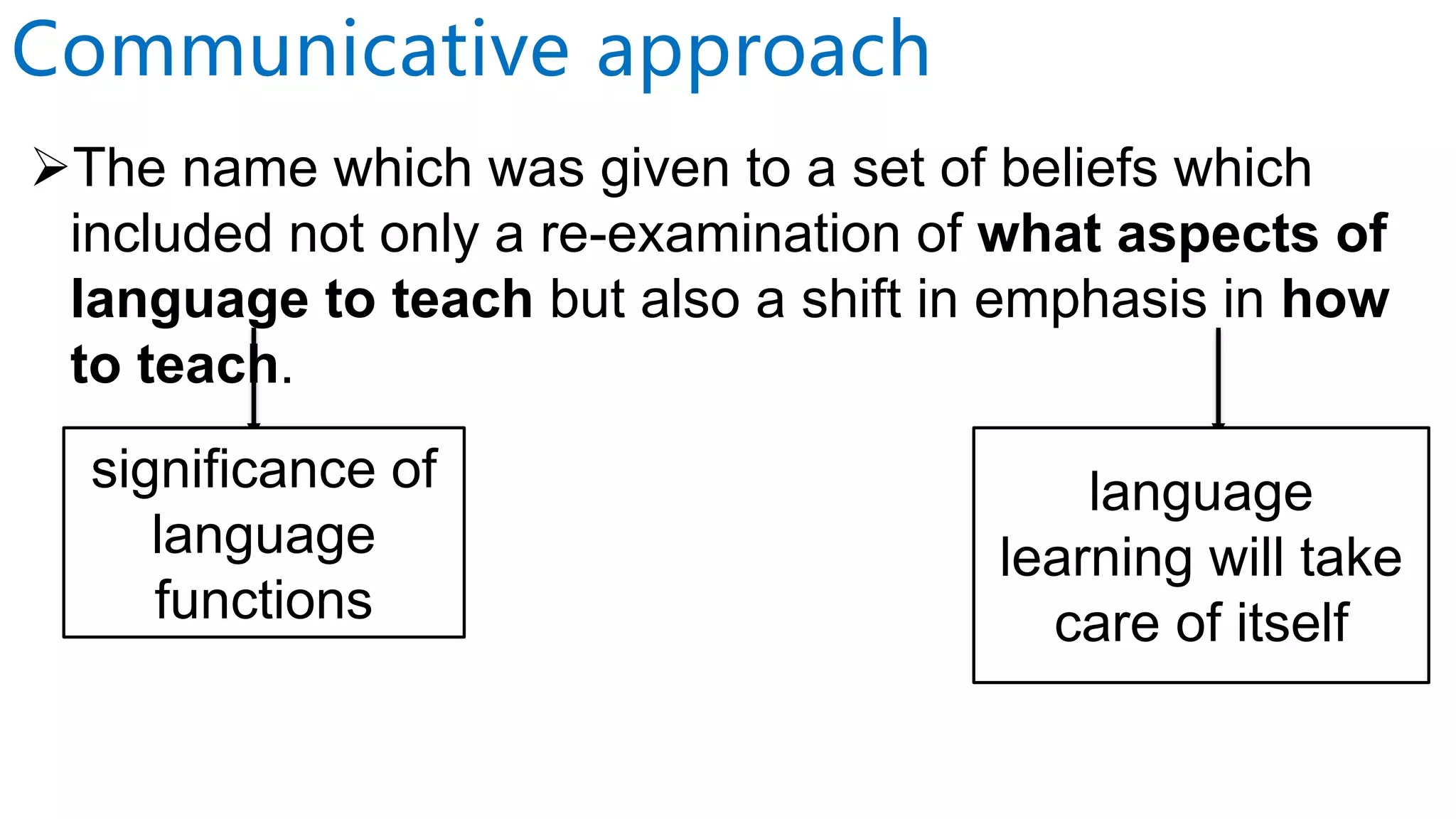 Communicative approach

➢The name which was given to a set of beliefs which included not only a re-examination of what aspects of language to teach but also a shift in emphasis in how to teach.

significance of language functions

language learning will take care of itself